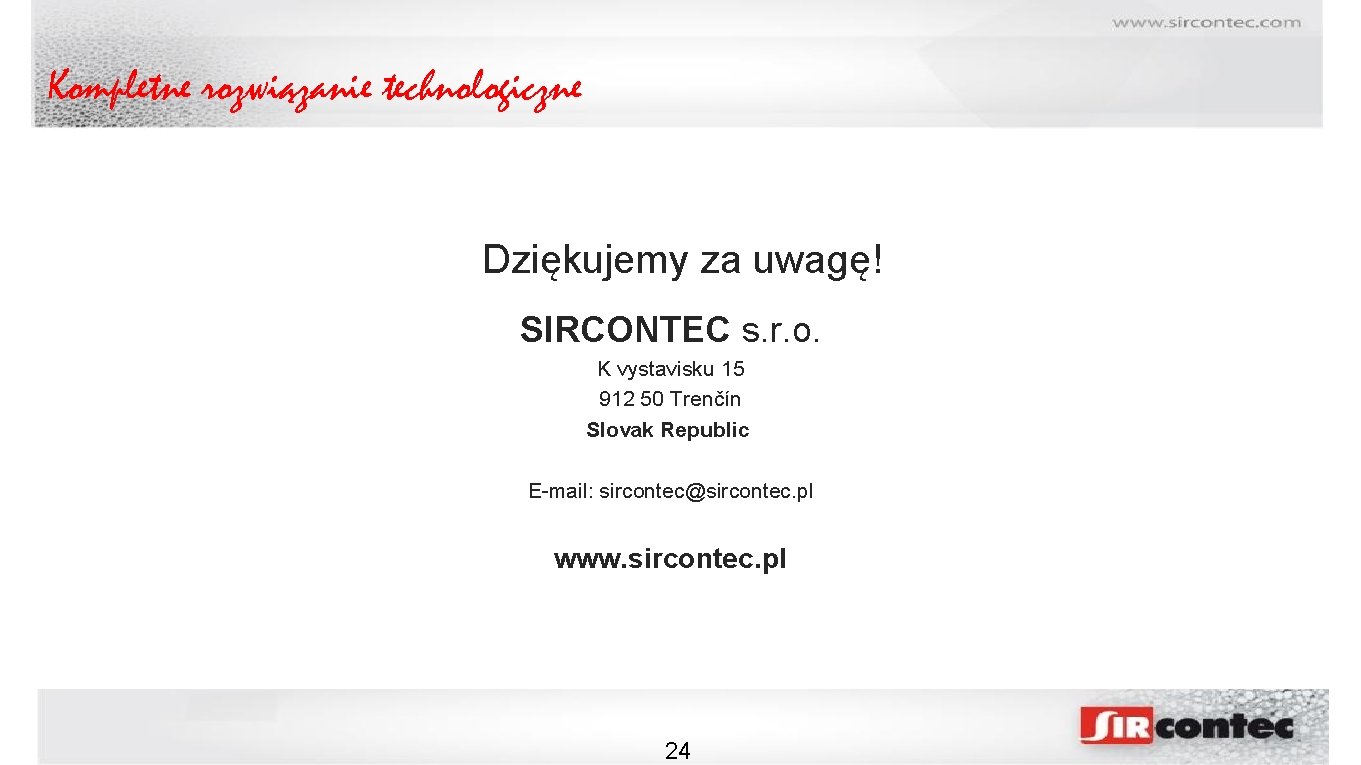 www.sircontec.com

Kompletne rozwiązanie technologiczne

Dziękujemy za uwagę!

SIRCONTEC s.r.o.

K vystavisku 15
912 50 Trenčín
Slovak Republic

E-mail: sircontec@sircontec.pl

www.sircontec.pl

SIRcontec

24